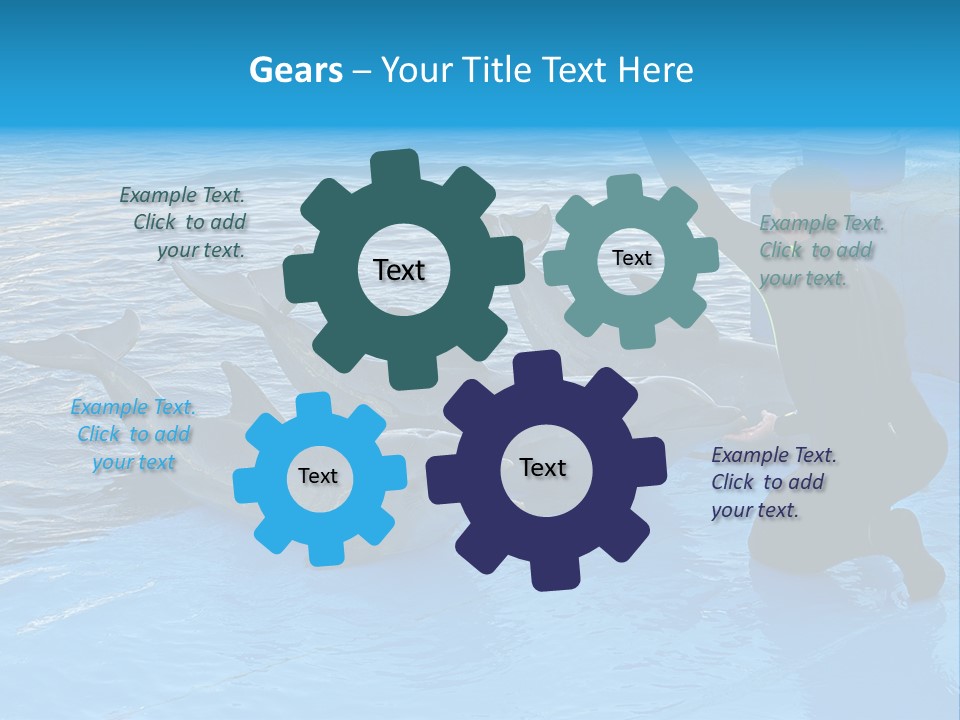 Gears – Your Title Text Here

Example Text. Click to add your text.

Text

Text

Example Text. Click to add your text.

Example Text. Click to add your text

Text

Text

Example Text. Click to add your text.